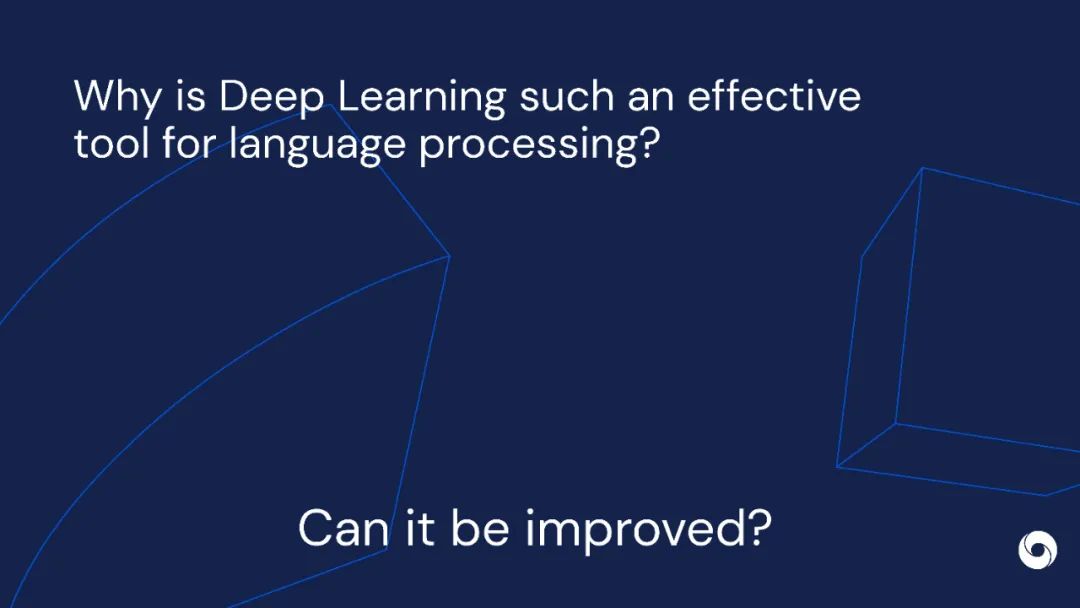 Why is Deep Learning such an effective tool for language processing?

Can it be improved?